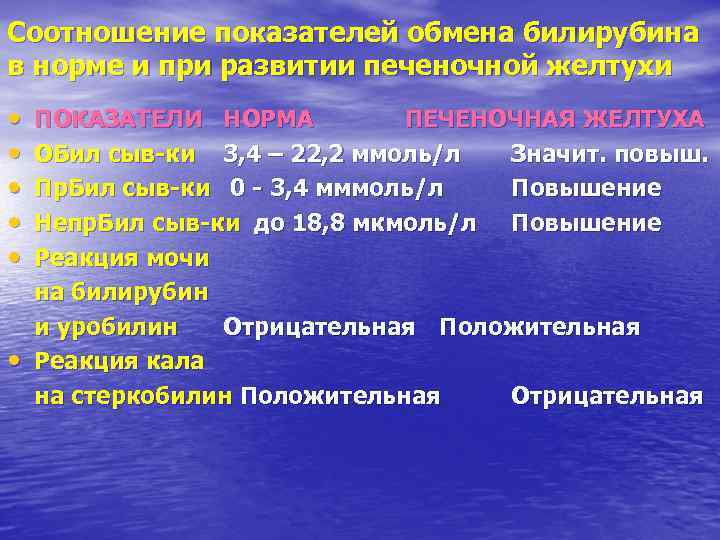 Соотношение показателей обмена билирубина в норме и при развитии печеночной желтухи

• ПОКАЗАТЕЛИ НОРМА ПЕЧЕНОЧНАЯ ЖЕЛТУХА
• ОБил сыв-ки 3,4 – 22,2 ммоль/л Значит. повыш.
• ПрБил сыв-ки 0 - 3,4 мммоль/л Повышение
• НепрБил сыв-ки до 18,8 мкмоль/л Повышение
• Реакция мочи на билирубин и уробилин Отрицательная Положительная
• Реакция кала на стеркобилин Положительная Отрицательная